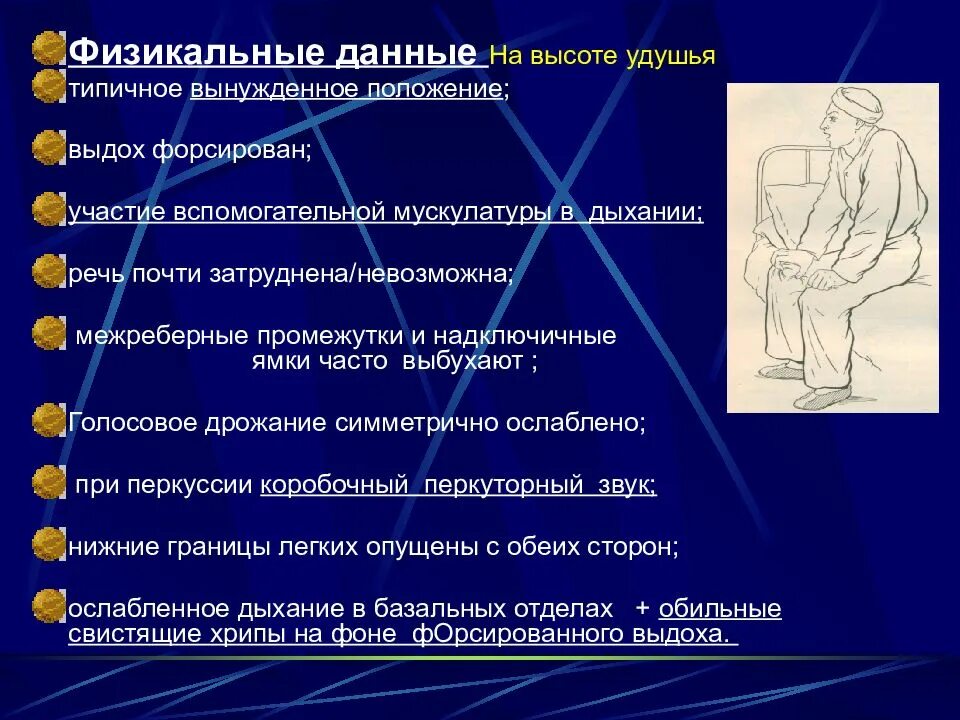 Физикальные данные На высоте удушья

типичное вынужденное положение;

выдох форсирован;

участие вспомогательной мускулатуры в дыхании;

речь почти затруднена/невозможна;

межреберные промежутки и надключичные ямки часто выбухают ;

Голосовое дрожание симметрично ослаблено;

при перкуссии коробочный перкуторный звук;

нижние границы легких опущены с обеих сторон;

ослабленное дыхание в базальных отделах + обильные свистящие хрипы на фоне фОрсированного выдоха.